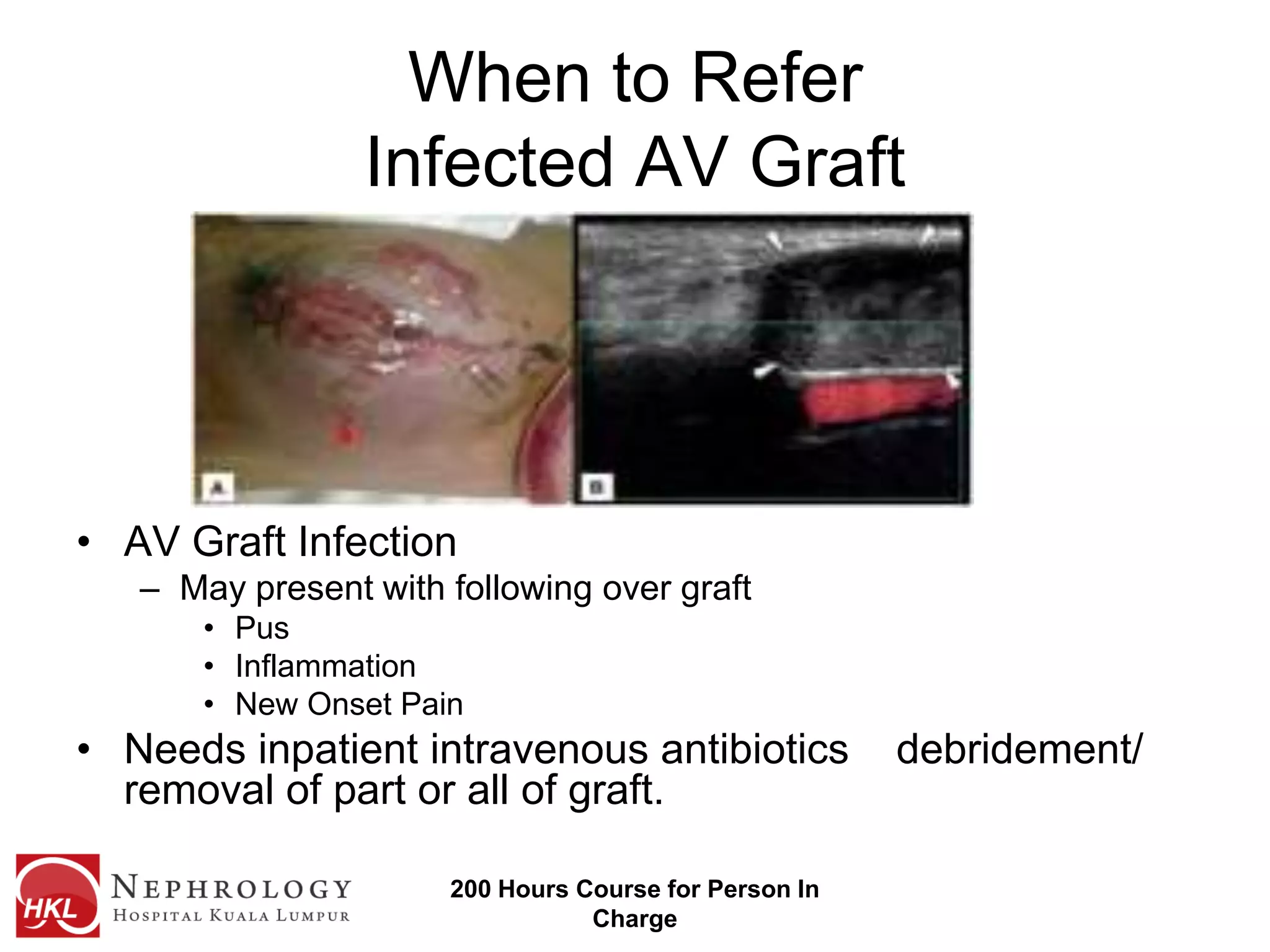 When to Refer
Infected AV Graft

A

B

• AV Graft Infection
– May present with following over graft
• Pus
• Inflammation
• New Onset Pain

• Needs inpatient intravenous antibiotics debridement/ removal of part or all of graft.

HKL NEPHROLOGY
HOSPITAL KUALA LUMPUR

200 Hours Course for Person In Charge